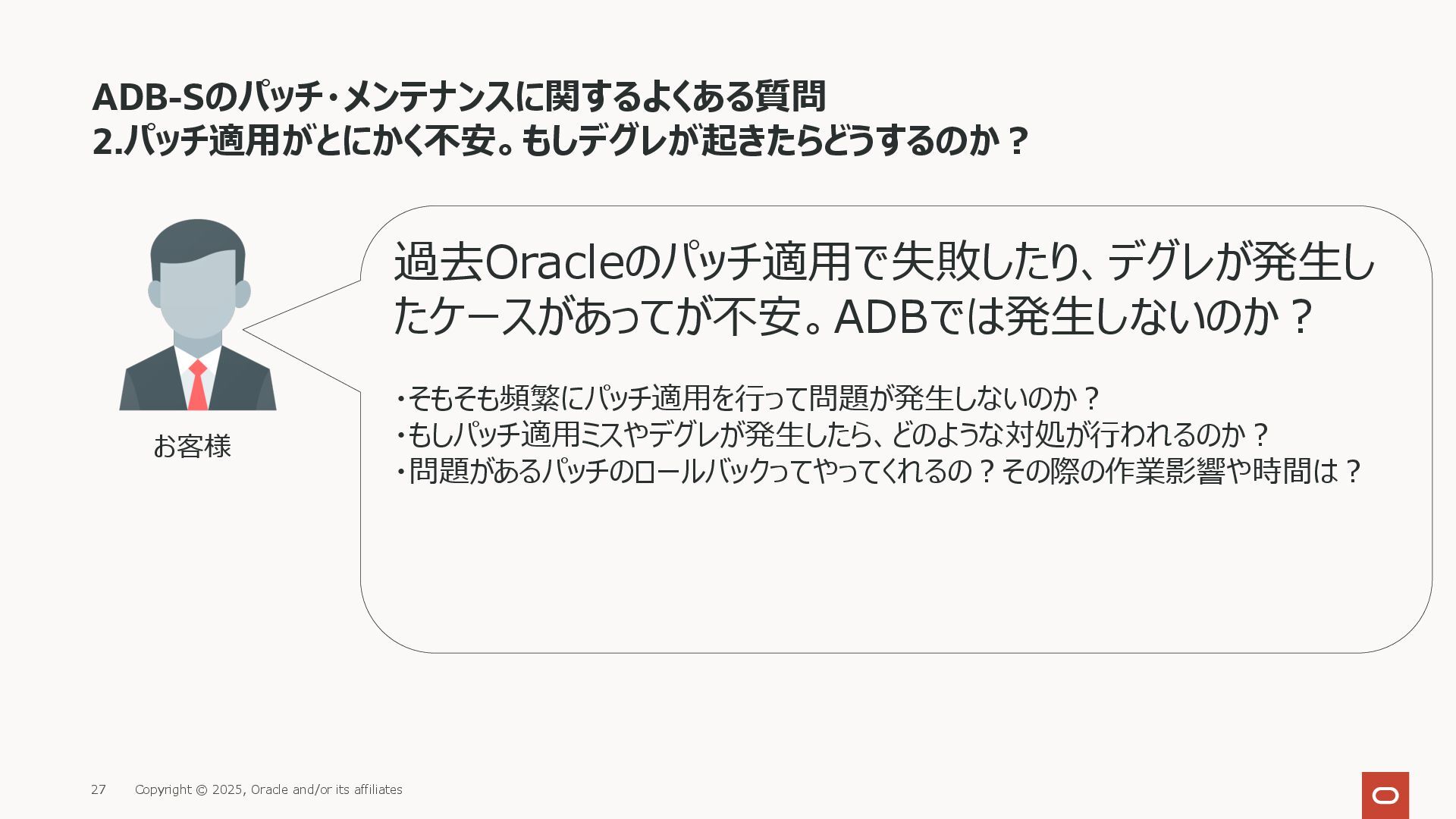 ADB-Sのパッチ・メンテナンスに関するよくある質問
2.パッチ適用がとにかく不安。もしデグレが起きたらどうするのか？

お客様

過去Oracleのパッチ適用で失敗したり、デグレが発生したケースがあってが不安。ADBでは発生しないのか？

・そもそも頻繁にパッチ適用を行って問題が発生しないのか？
・もしパッチ適用ミスやデグレが発生したら、どのような対処が行われるのか？
・問題があるパッチのロールバックってやってくれるの？その際の作業影響や時間は？

27 Copyright © 2025, Oracle and/or its affiliates